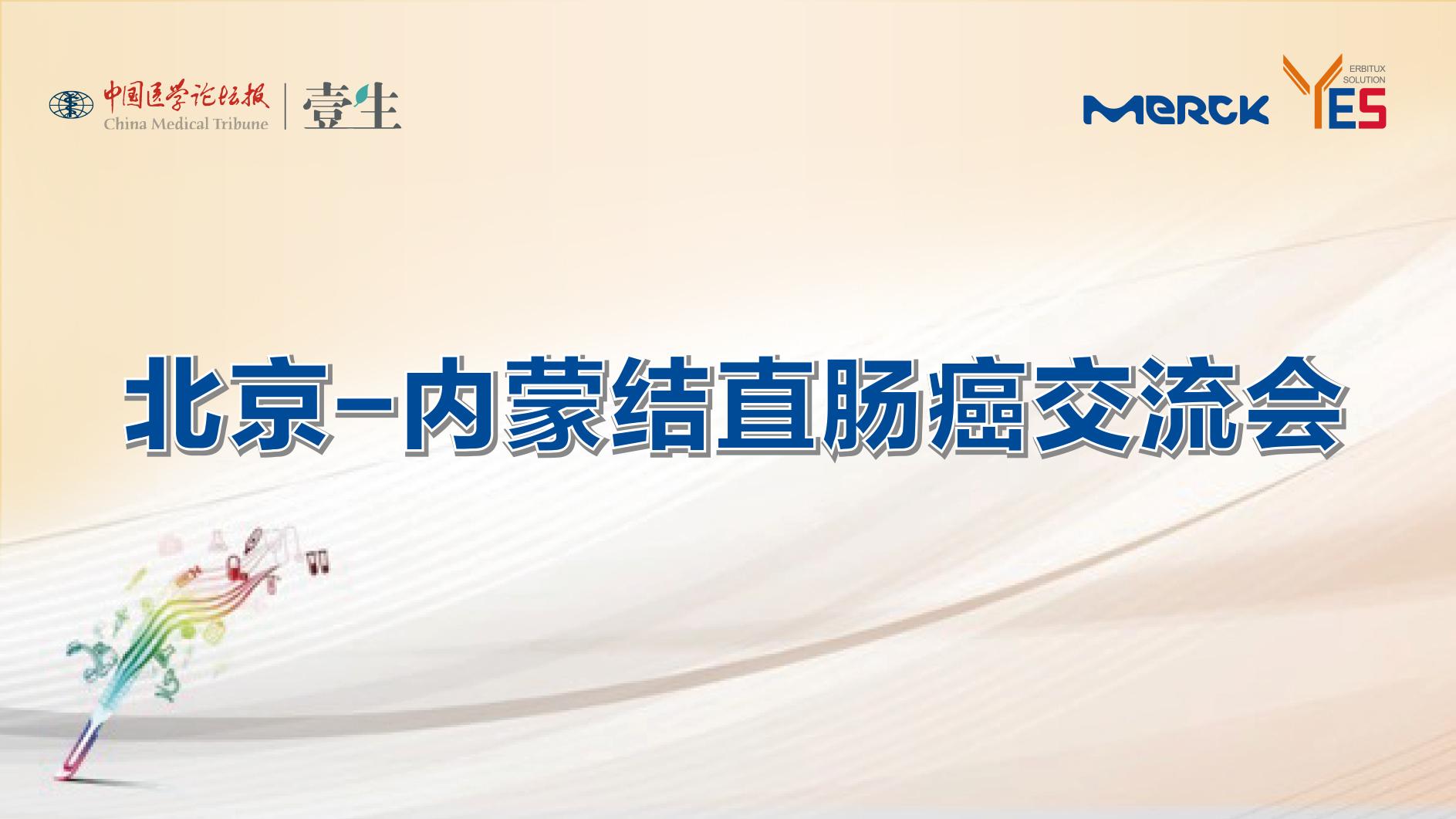 中国医学论坛报
China Medical Tribune
壹生

MERCK
ERBITUX SOLUTION
YES

北京-内蒙结直肠癌交流会